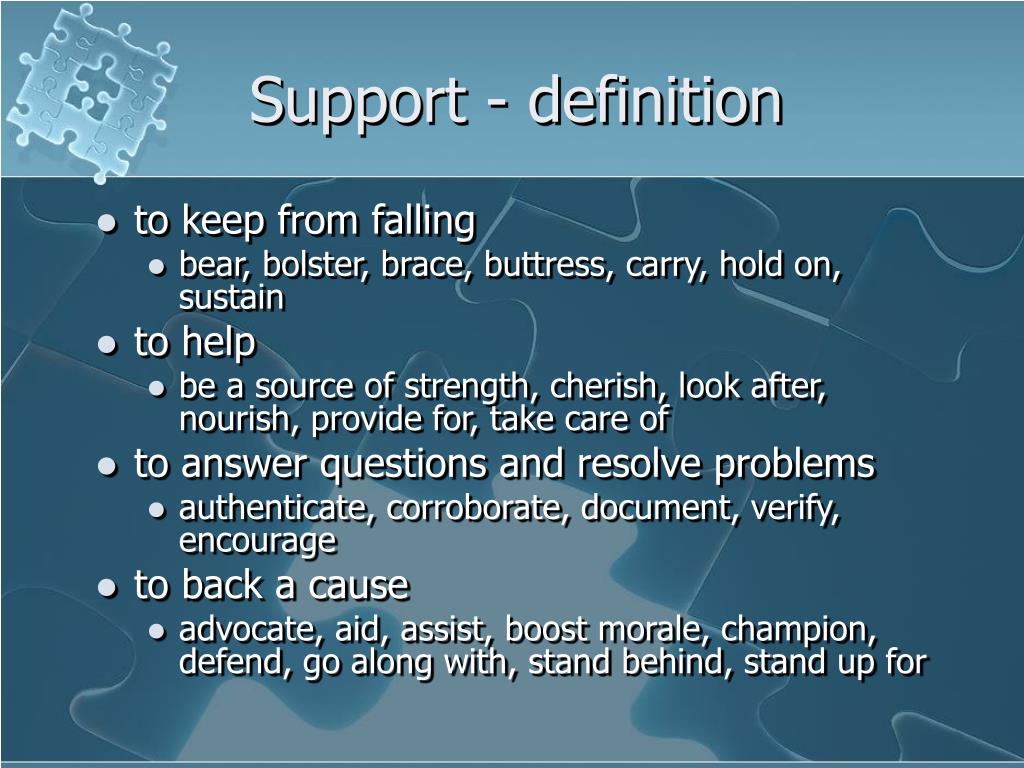 Support - definition

- to keep from falling
  - bear, bolster, brace, buttress, carry, hold on, sustain
- to help
  - be a source of strength, cherish, look after, nourish, provide for, take care of
- to answer questions and resolve problems
  - authenticate, corroborate, document, verify, encourage
- to back a cause
  - advocate, aid, assist, boost morale, champion, defend, go along with, stand behind, stand up for